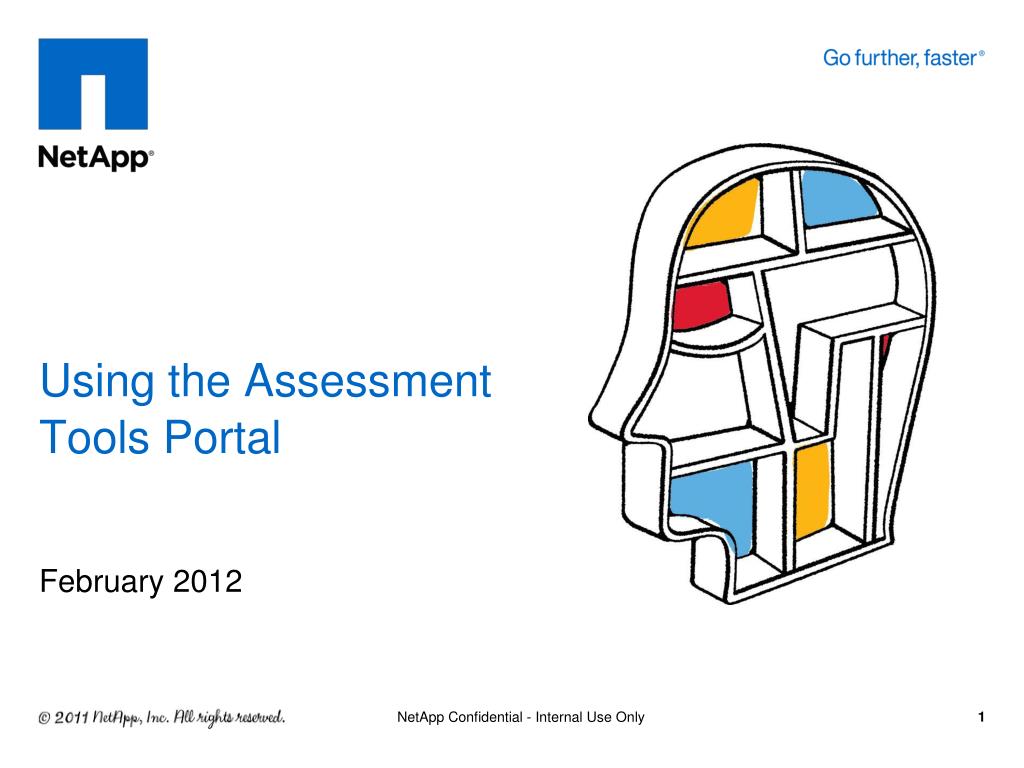 NetApp®

Go further, faster®

Using the Assessment Tools Portal

February 2012

© 2011 NetApp, Inc. All rights reserved.

NetApp Confidential - Internal Use Only

1